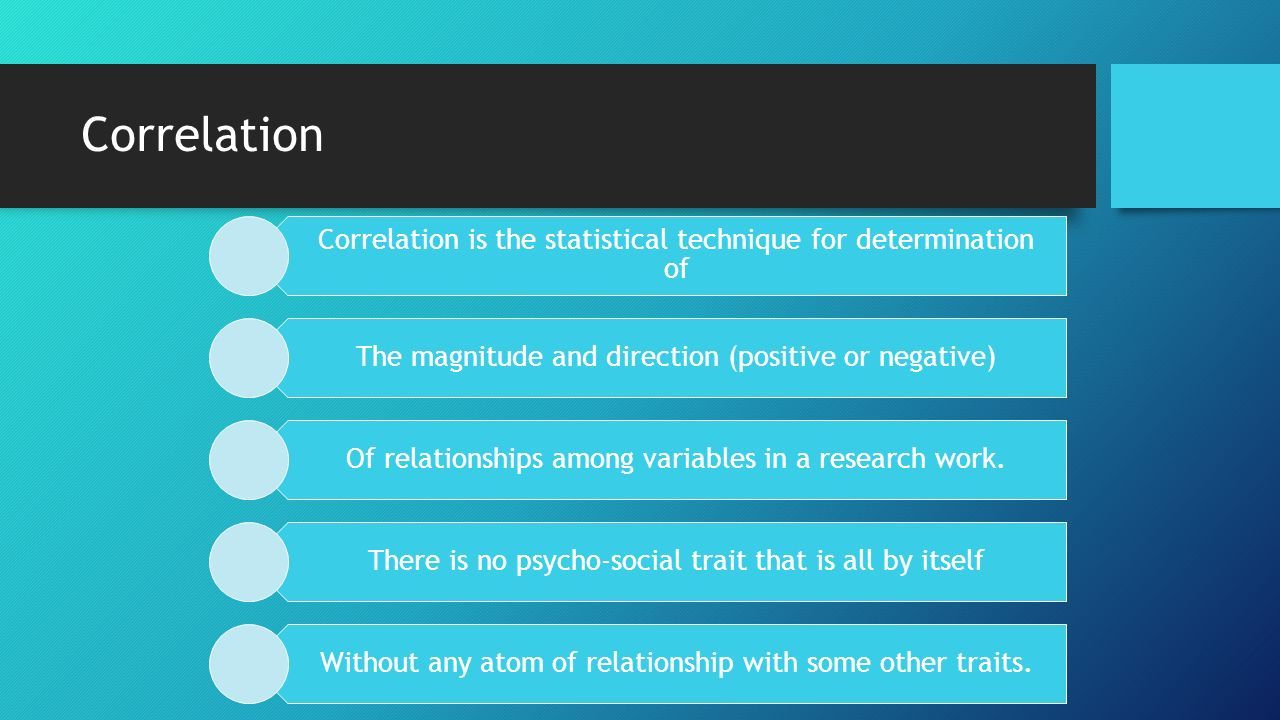 Correlation

Correlation is the statistical technique for determination of

The magnitude and direction (positive or negative)

Of relationships among variables in a research work.

There is no psycho-social trait that is all by itself

Without any atom of relationship with some other traits.